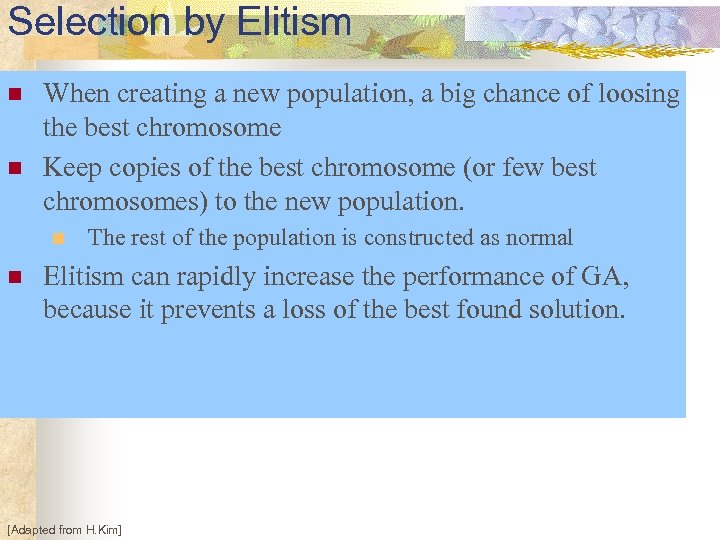 Selection by Elitism

When creating a new population, a big chance of loosing the best chromosome

Keep copies of the best chromosome (or few best chromosomes) to the new population.

The rest of the population is constructed as normal

Elitism can rapidly increase the performance of GA, because it prevents a loss of the best found solution.

[Adapted from H.Kim]